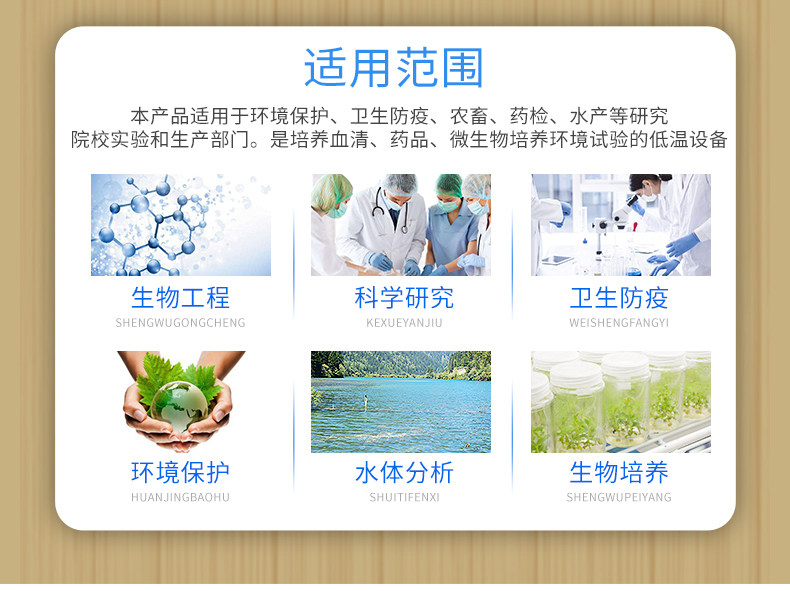 适用范围

本产品适用于环境保护、卫生防疫、农畜、药检、水产等研究院校实验和生产部门。是培养血清、药品、微生物培养环境试验的低温设备

生物工程
SHENGWUGONGCHENG

科学研究
KEXUEYANJIU

卫生防疫
WEISHENGFANGYI

环境保护
HUANJINGBAOHU

水体分析
SHUITIFENXI

生物培养
SHENGWUPEIYANG